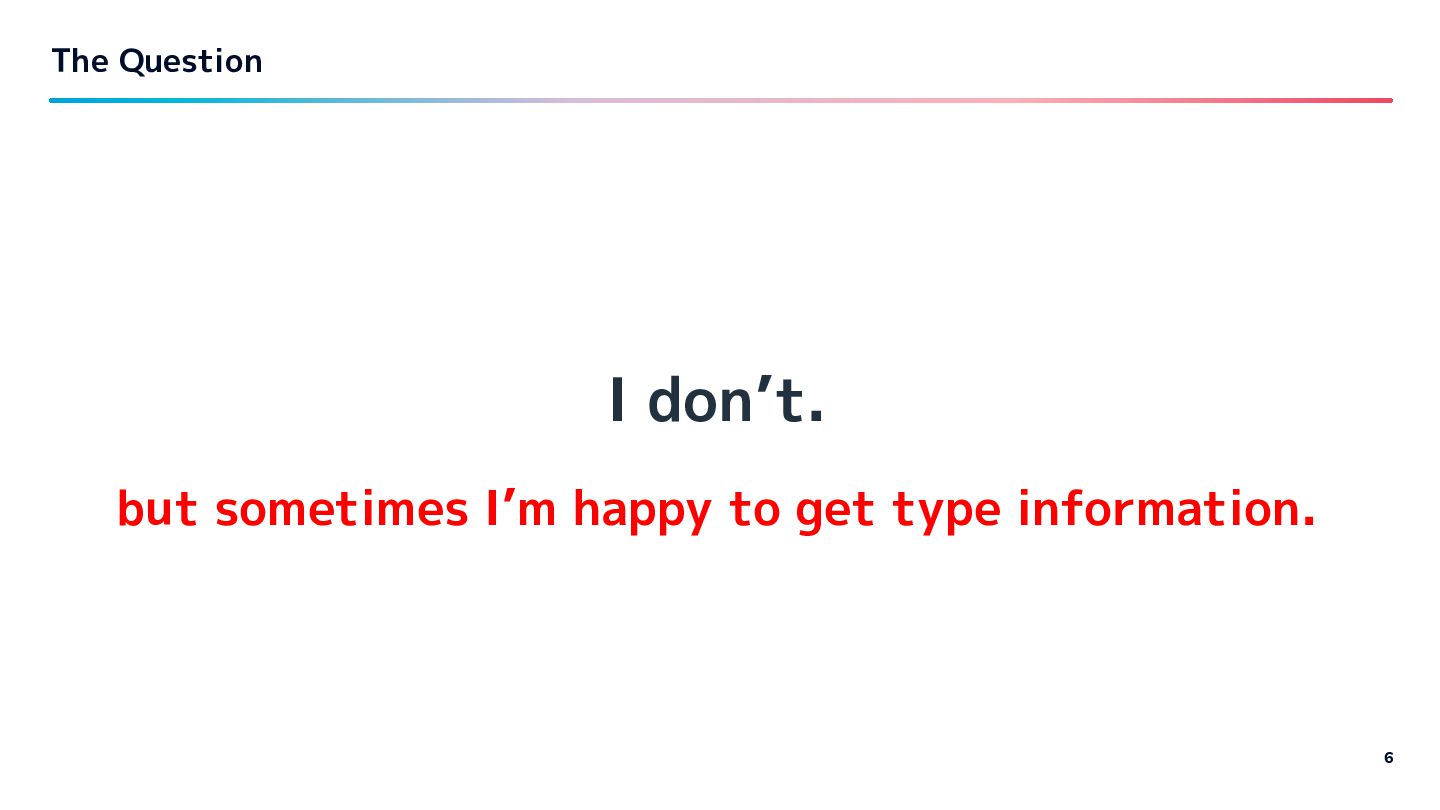 The Question

I don’t.

but sometimes I’m happy to get type information.

6